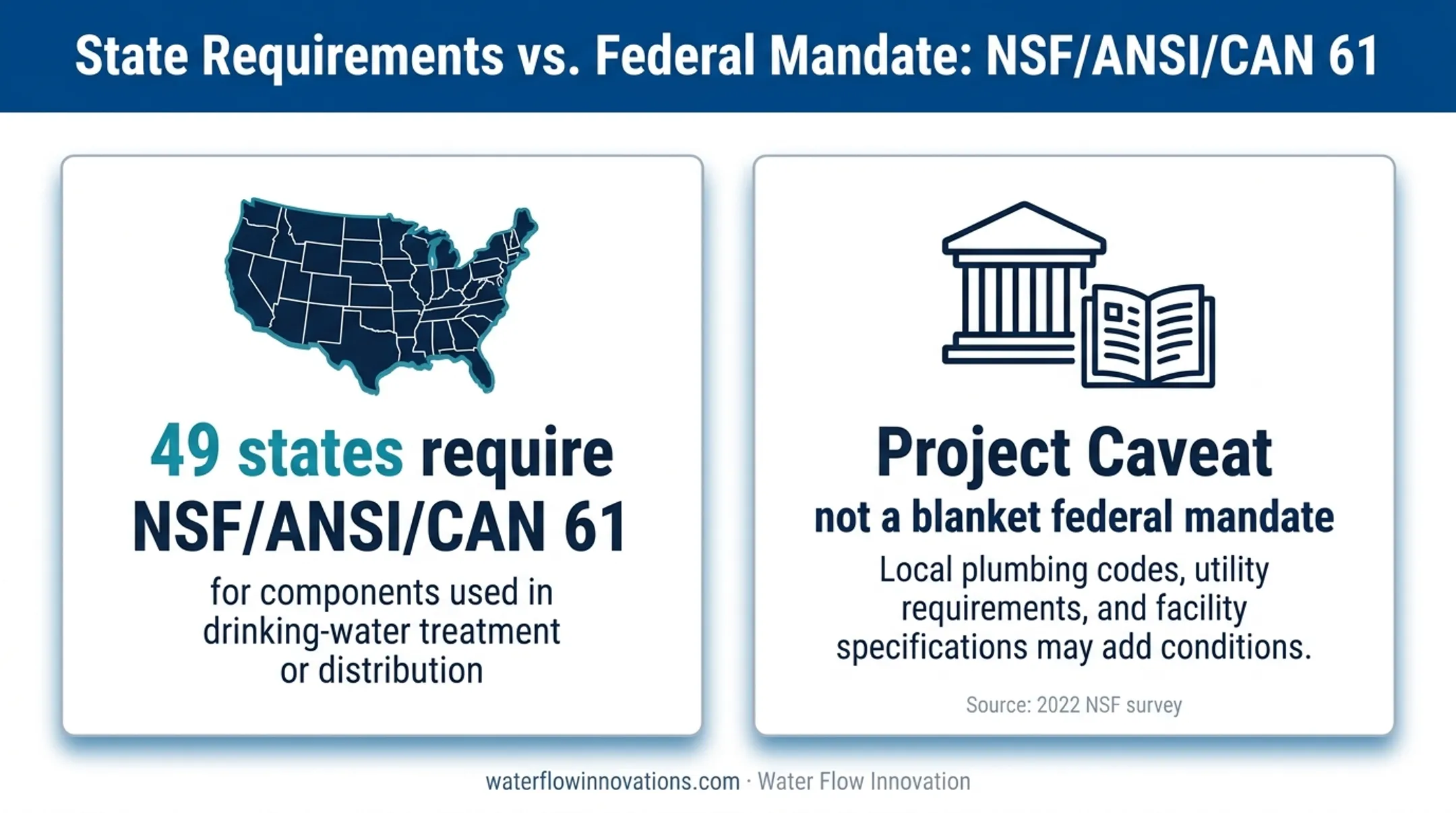 State Requirements vs. Federal Mandate: NSF/ANSI/CAN 61

49 states require NSF/ANSI/CAN 61

for components used in drinking-water treatment or distribution

Project Caveat

not a blanket federal mandate

Local plumbing codes, utility requirements, and facility specifications may add conditions.

Source: 2022 NSF survey

waterflowinnovations.com · Water Flow Innovation